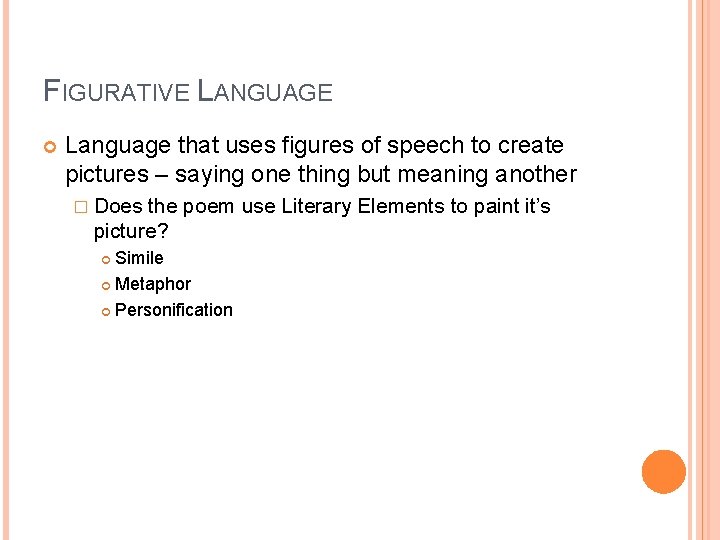 FIGURATIVE LANGUAGE

Language that uses figures of speech to create pictures – saying one thing but meaning another

Does the poem use Literary Elements to paint it's picture?

Simile

Metaphor

Personification